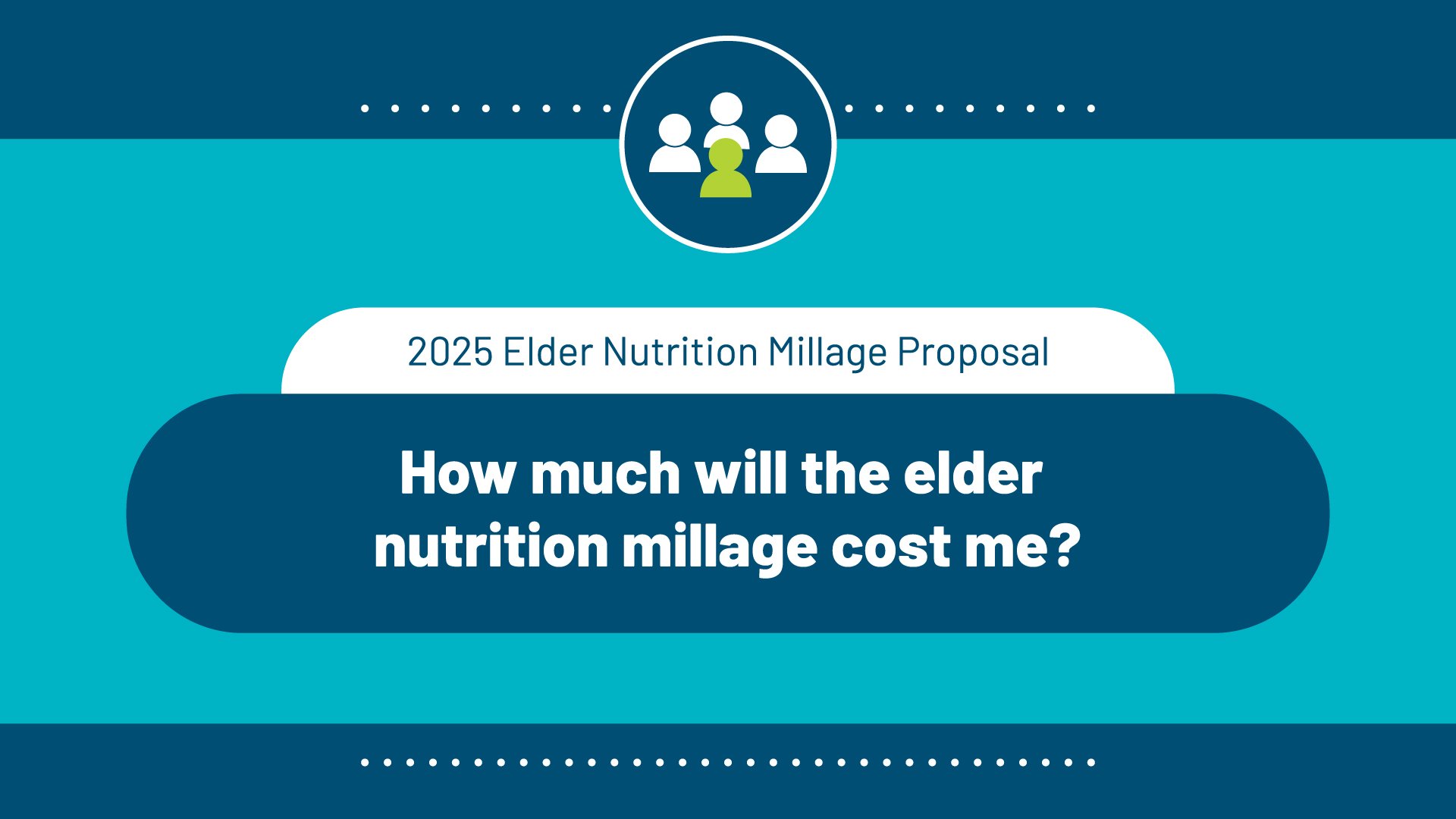 2025 Elder Nutrition Millage Proposal

How much will the elder nutrition millage cost me?